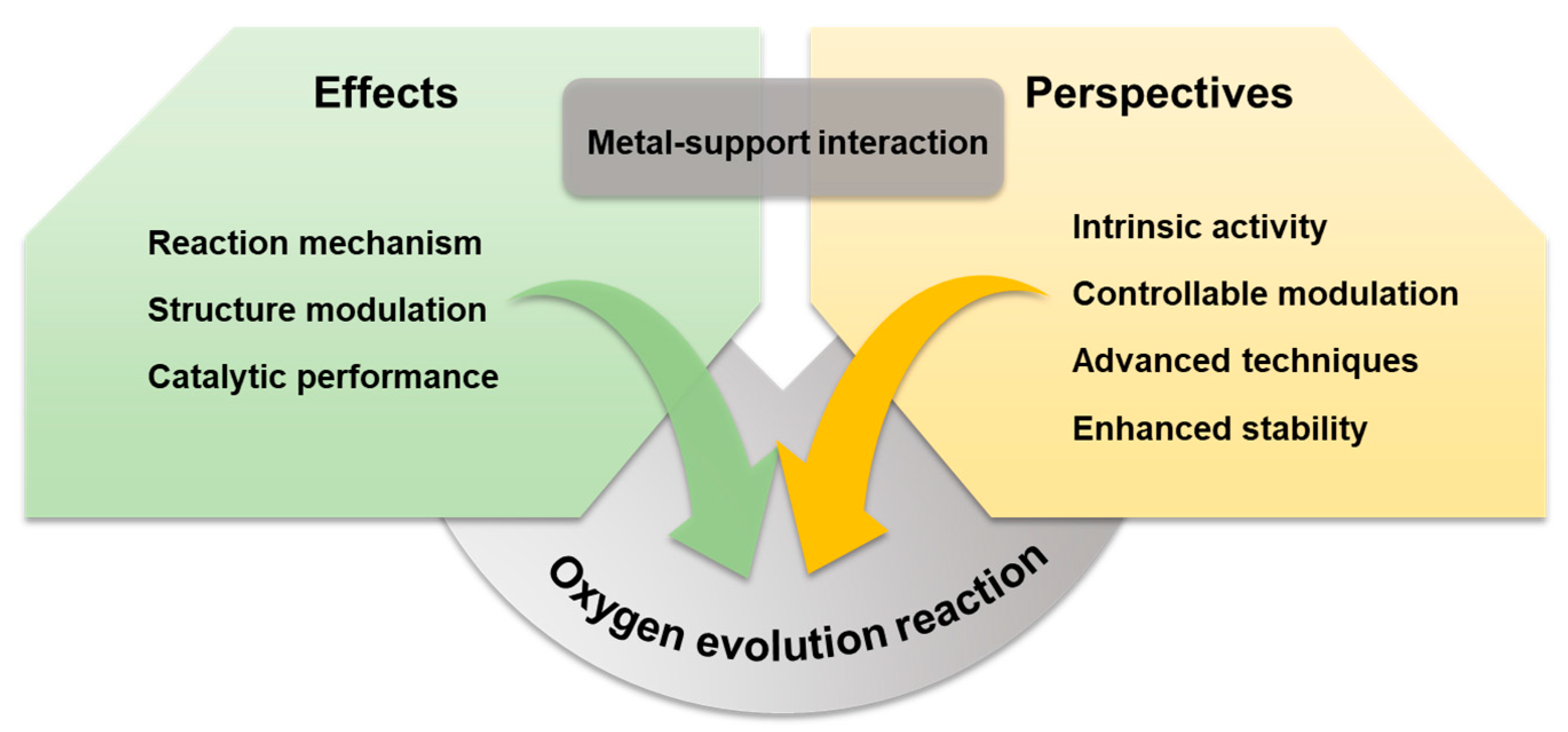 Effects

Metal-support interaction

Perspectives

Reaction mechanism

Structure modulation

Catalytic performance

Intrinsic activity

Controllable modulation

Advanced techniques

Enhanced stability

Oxygen evolution reaction